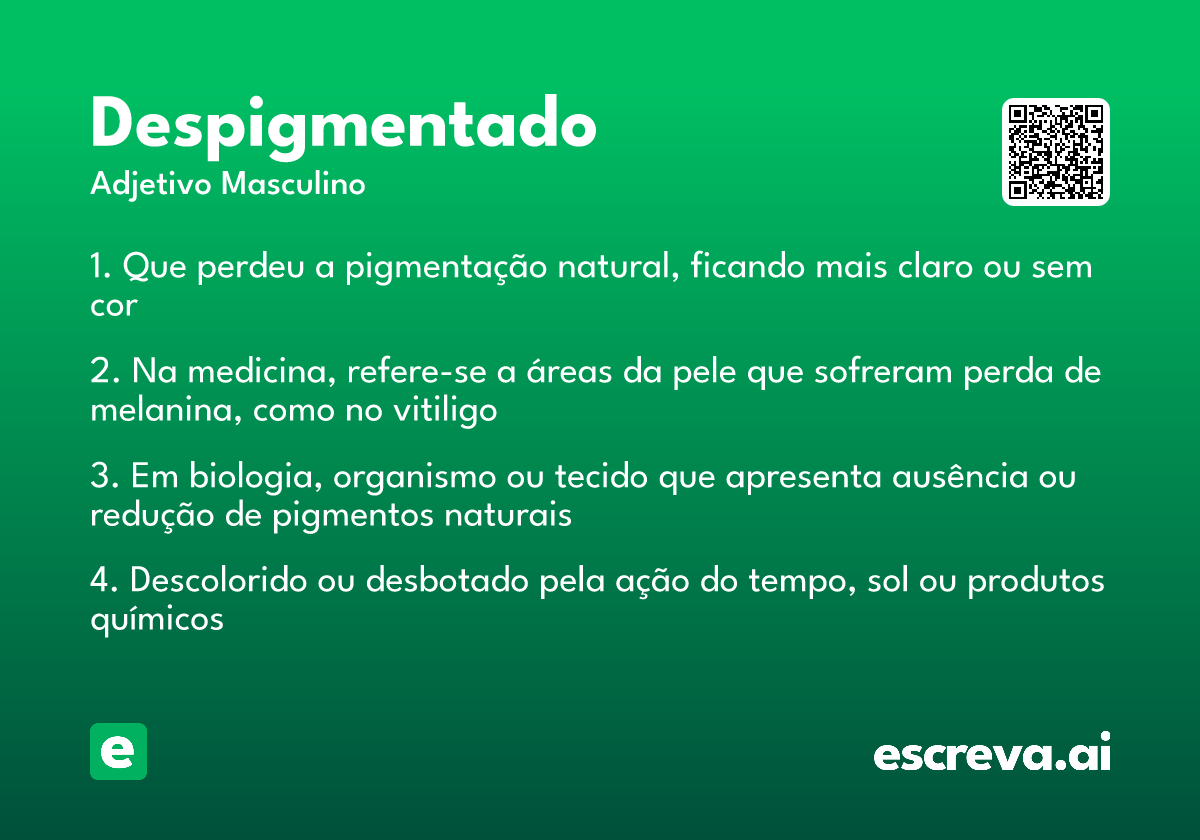 Despigmentado
Adjetivo Masculino

1. Que perdeu a pigmentação natural, ficando mais claro ou sem cor

2. Na medicina, refere-se a áreas da pele que sofreram perda de melanina, como no vitiligo

3. Em biologia, organismo ou tecido que apresenta ausência ou redução de pigmentos naturais

4. Descolorido ou desbotado pela ação do tempo, sol ou produtos químicos

e

escreva.ai